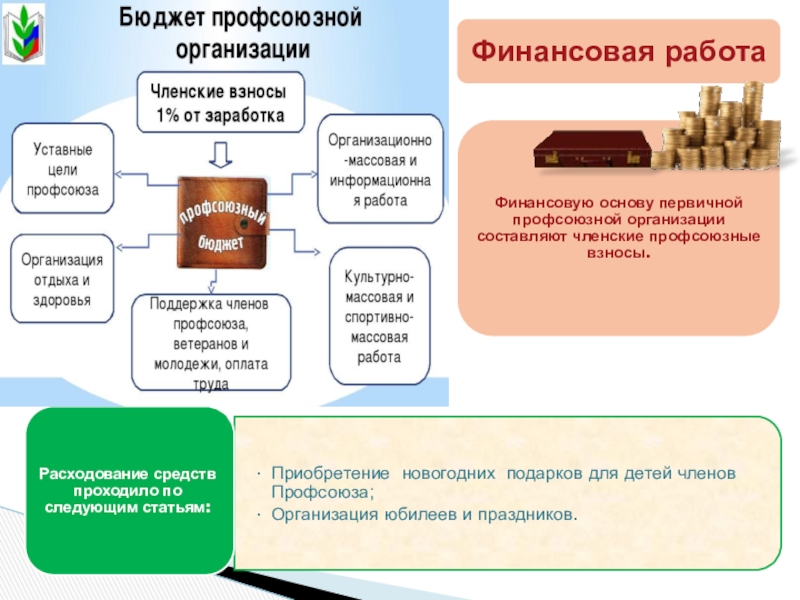 Бюджет профсоюзной организации

Членские взносы 1% от заработка

Уставные цели профсоюза

Организационно-массовая и информационная работа

профсоюзный бюджет

Организация отдыха и здоровья

Поддержка членов профсоюза, ветеранов и молодежи, оплата труда

Культурно-массовая и спортивно-массовая работа

Финансовая работа

Финансовую основу первичной профсоюзной организации составляют членские профсоюзные взносы.

Расходование средств проходило по следующим статьям:

· Приобретение новогодних подарков для детей членов Профсоюза;
· Организация юбилеев и праздников.